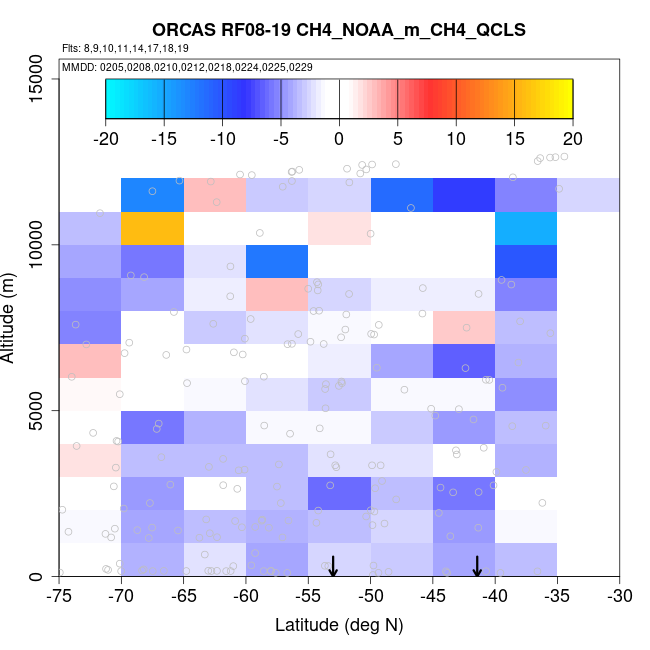 ORCAS RF08-19 CH4_NOAA_m_CH4_QCLS

Flts: 8,9,10,11,14,17,18,19

MMDD: 0205,0208,0210,0212,0218,0224,0225,0229

-20 -15 -10 -5 0 5 10 15 20

Altitude (m)

0
5000
10000
15000

-75 -70 -65 -60 -55 -50 -45 -40 -35 -30

Latitude (deg N)